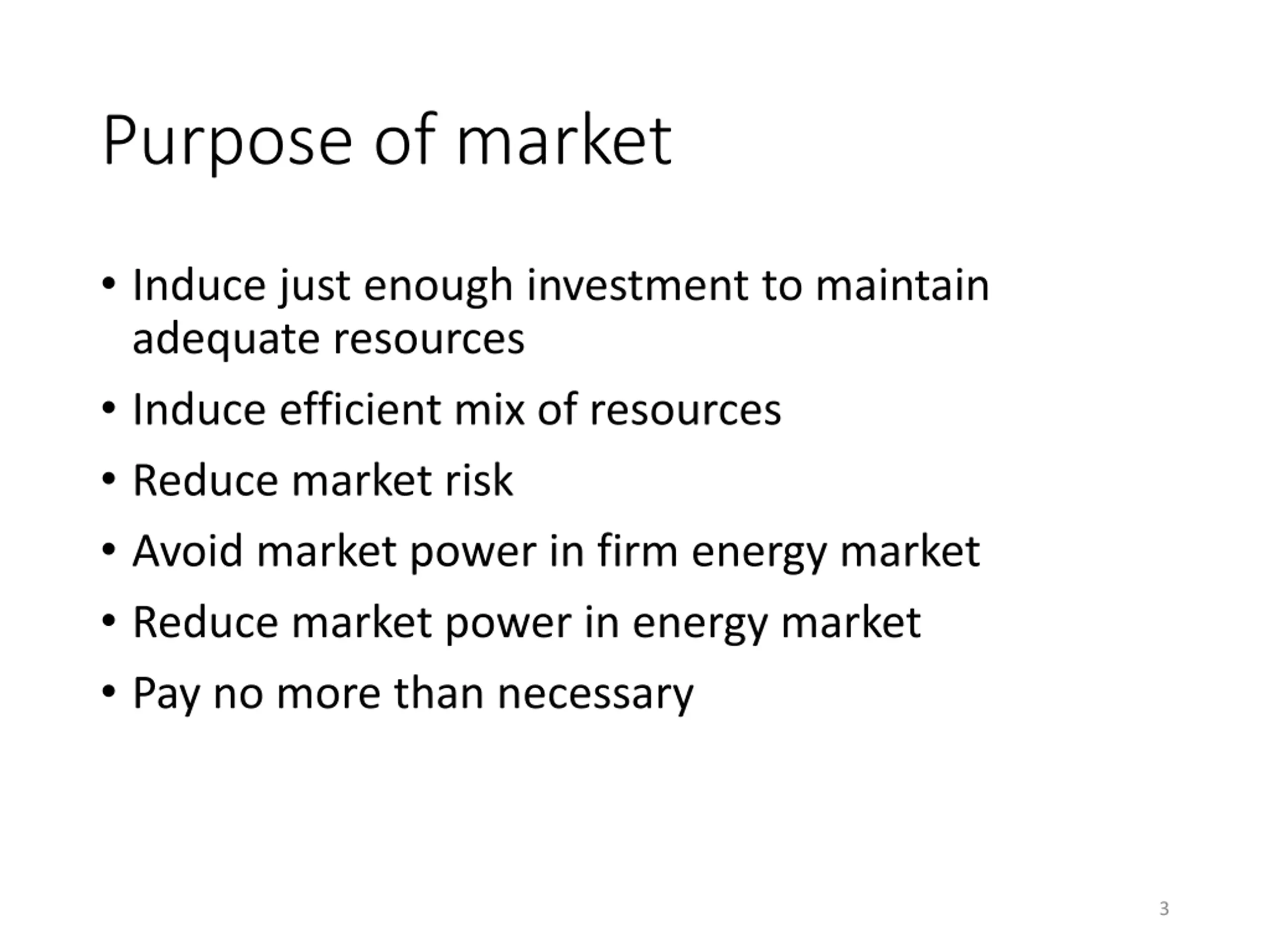 Purpose of market

• Induce just enough investment to maintain adequate resources
• Induce efficient mix of resources
• Reduce market risk
• Avoid market power in firm energy market
• Reduce market power in energy market
• Pay no more than necessary

3